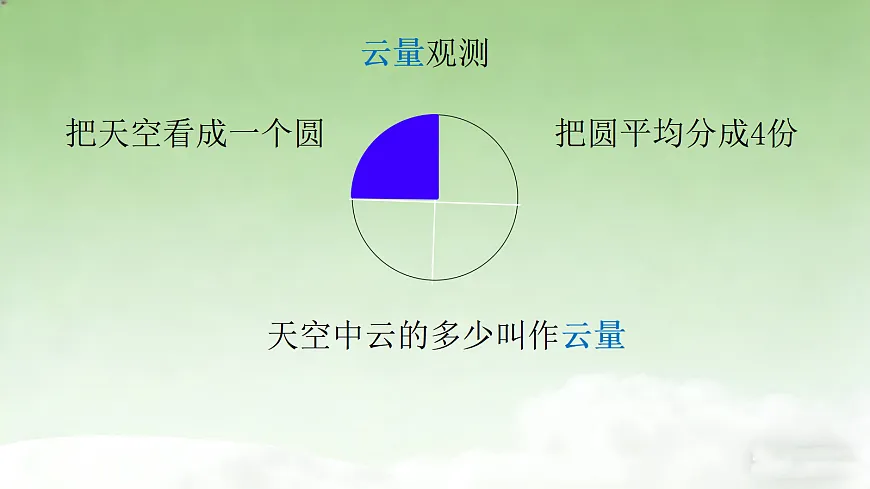 云量观测

把天空看成一个圆

把圆平均分成4份

天空中云的多少叫作云量